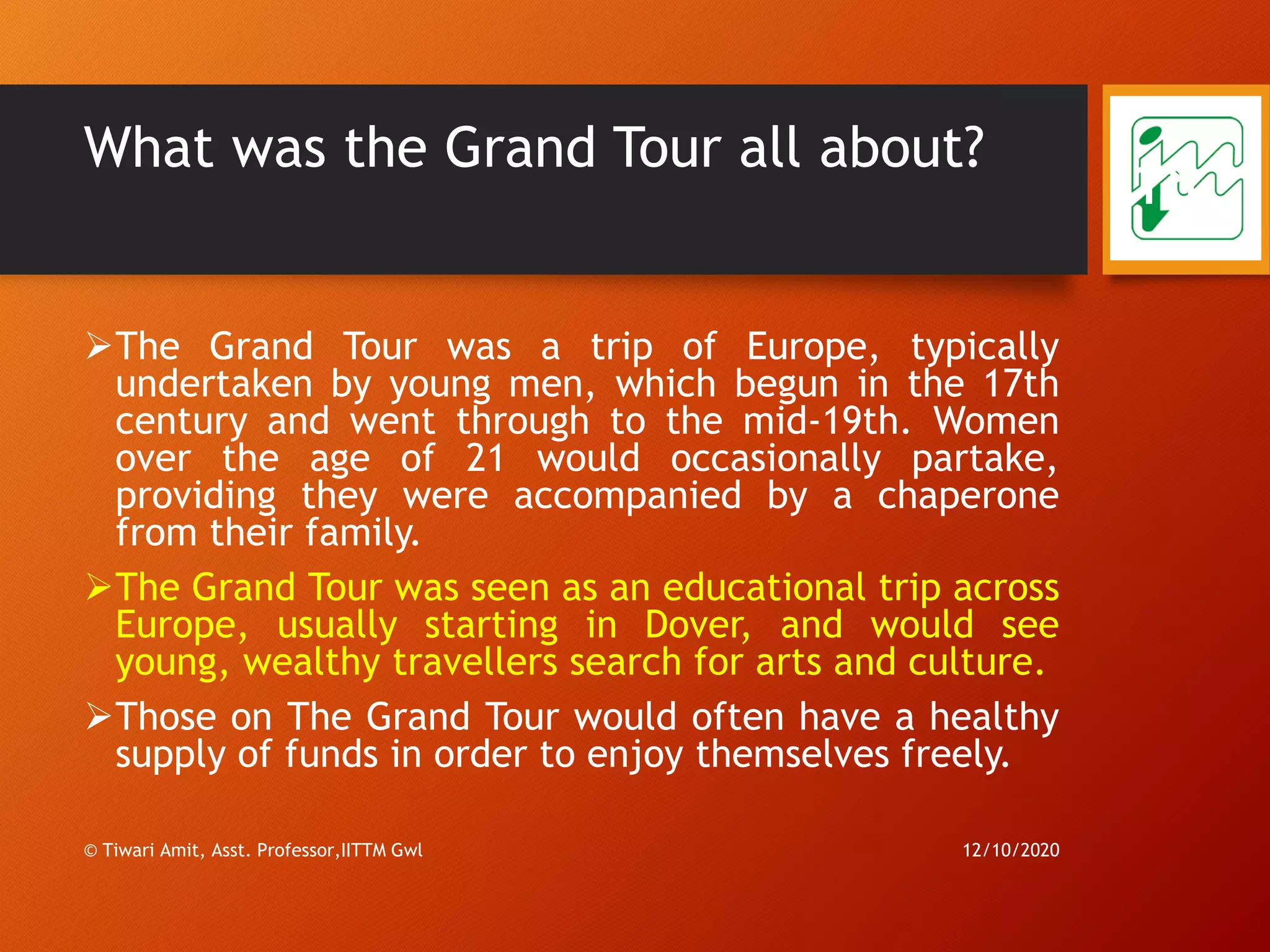 What was the Grand Tour all about?

➢The Grand Tour was a trip of Europe, typically undertaken by young men, which begun in the 17th century and went through to the mid-19th. Women over the age of 21 would occasionally partake, providing they were accompanied by a chaperone from their family.

➢The Grand Tour was seen as an educational trip across Europe, usually starting in Dover, and would see young, wealthy travellers search for arts and culture.

➢Those on The Grand Tour would often have a healthy supply of funds in order to enjoy themselves freely.

© Tiwari Amit, Asst. Professor,IITTM Gwl

12/10/2020